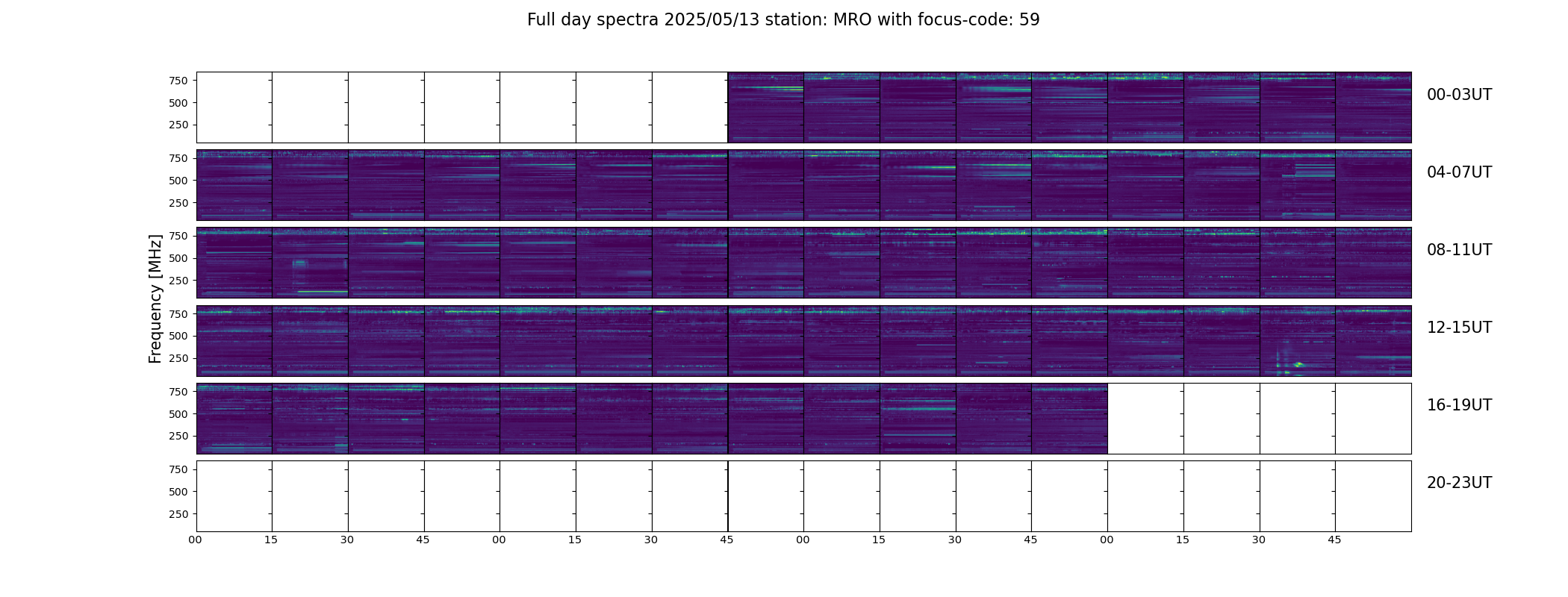 Full day spectra 2025/05/13 station: MRO with focus-code: 59

Frequency [MHz]

750
500
250

00-03UT

750
500
250

04-07UT

750
500
250

08-11UT

750
500
250

12-15UT

750
500
250

16-19UT

750
500
250

20-23UT

00 15 30 45 00 15 30 45 00 15 30 45 00 15 30 45